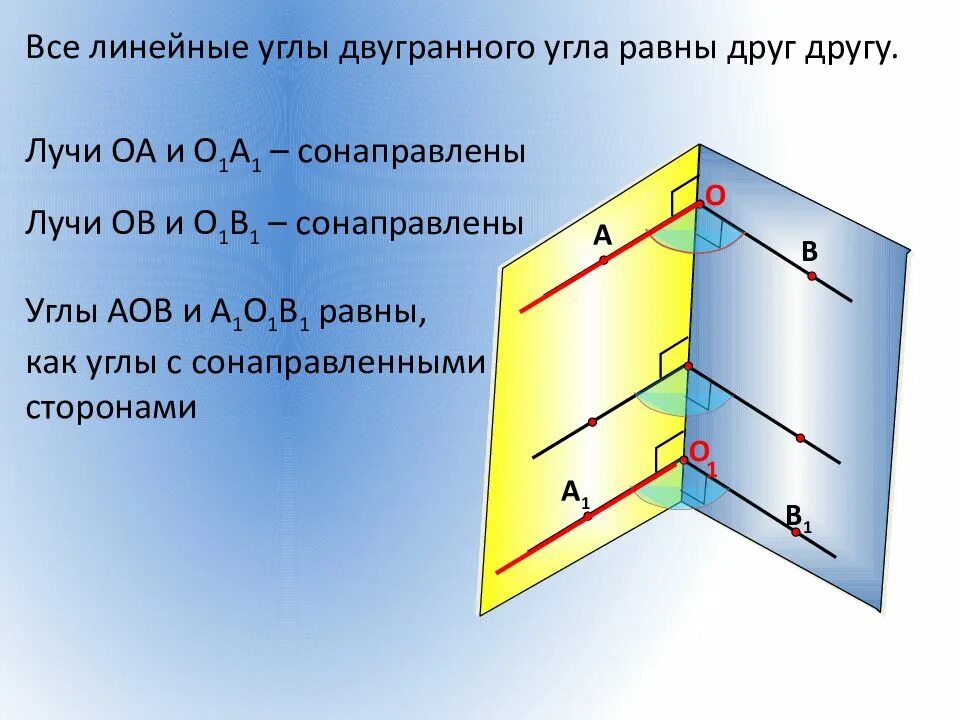 Все линейные углы двугранного угла равны друг другу.

Лучи ОА и $О_1А_1$ – сонаправлены

Лучи ОВ и $О_1В_1$ – сонаправлены

Углы АОВ и $А_1О_1В_1$ равны, как углы с сонаправленными сторонами

О

А

В

$О_1$

$А_1$

$В_1$